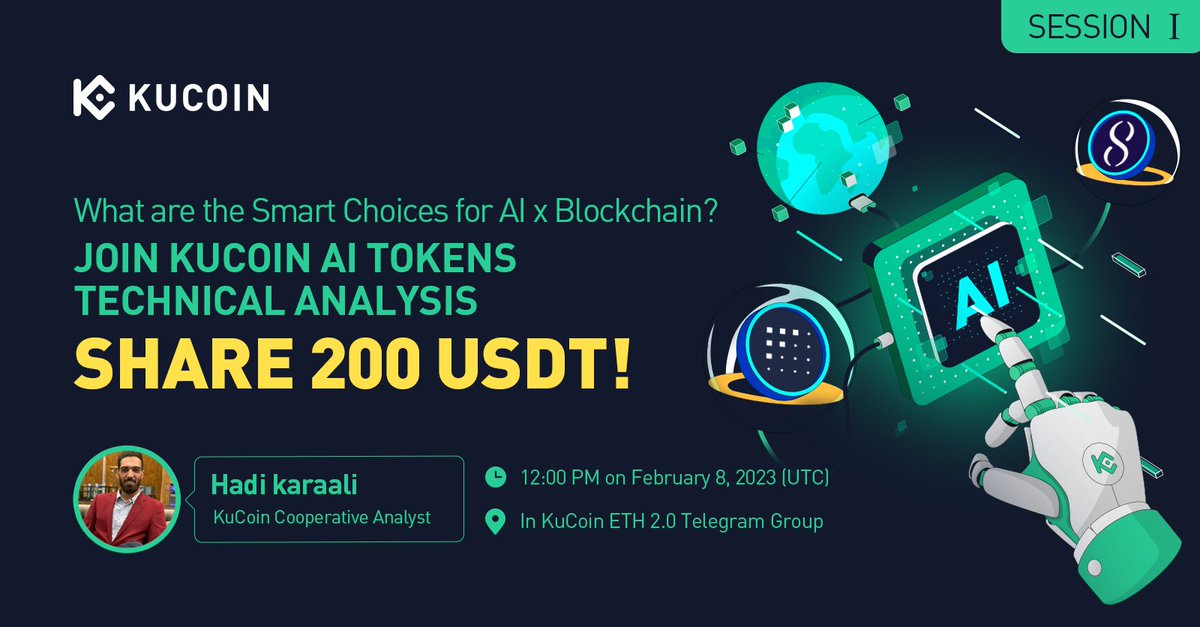 SESSION I

KUCOIN

What are the Smart Choices for AI x Blockchain?
JOIN KUCOIN AI TOKENS TECHNICAL ANALYSIS
SHARE 200 USDT!

AI

Hadi karaali
KuCoin Cooperative Analyst

12:00 PM on February 8, 2023 (UTC)
In KuCoin ETH 2.0 Telegram Group